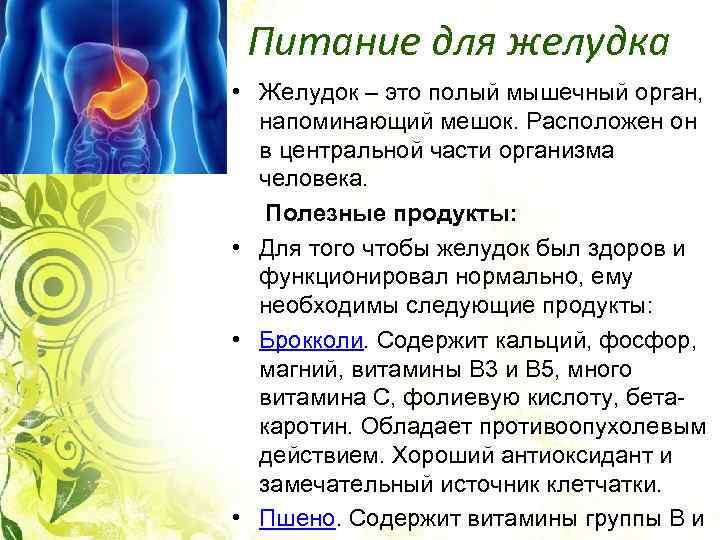 Питание для желудка

• Желудок – это полый мышечный орган, напоминающий мешок. Расположен он в центральной части организма человека.

Полезные продукты:

• Для того чтобы желудок был здоров и функционировал нормально, ему необходимы следующие продукты:

• Брокколи. Содержит кальций, фосфор, магний, витамины В3 и В5, много витамина С, фолиевую кислоту, бета-каротин. Обладает противоопухолевым действием. Хороший антиоксидант и замечательный источник клетчатки.

• Пшено. Содержит витамины группы В и